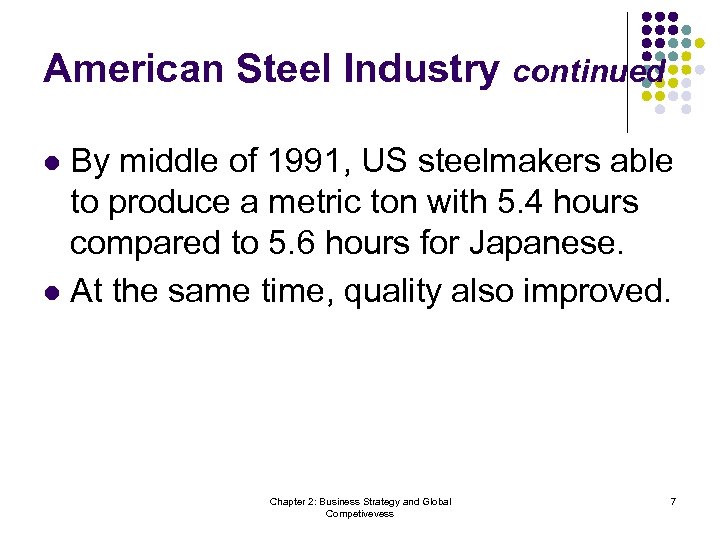 American Steel Industry continued

- By middle of 1991, US steelmakers able to produce a metric ton with 5.4 hours compared to 5.6 hours for Japanese.
- At the same time, quality also improved.

Chapter 2: Business Strategy and Global Competivevess

7